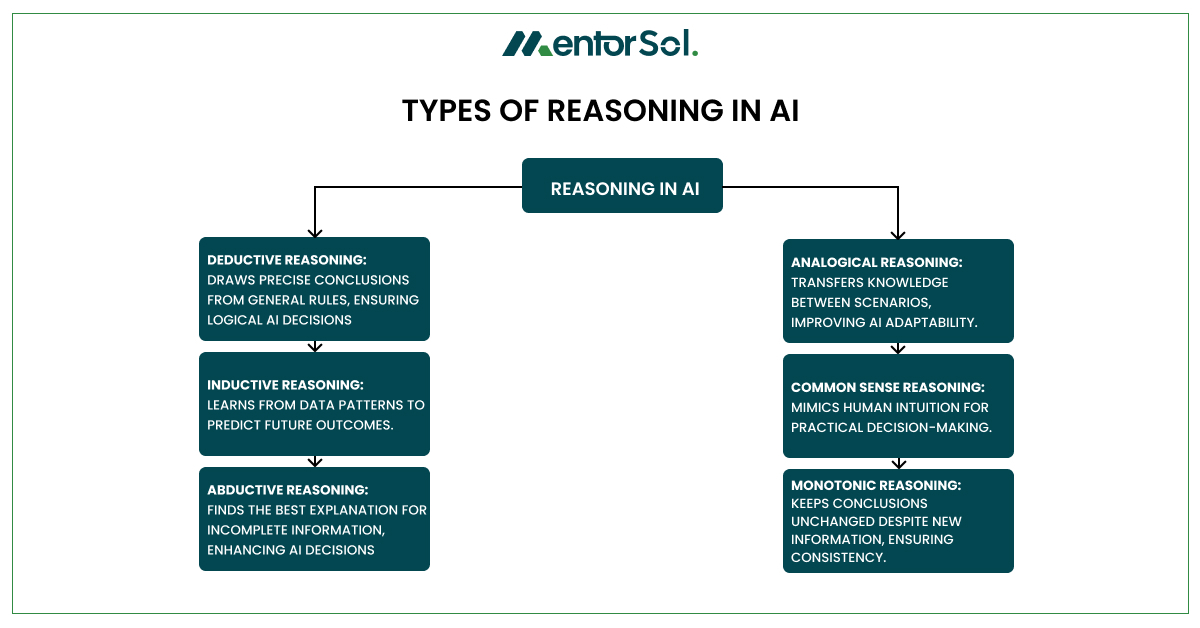 MentorSol.

TYPES OF REASONING IN AI

REASONING IN AI

DEDUCTIVE REASONING:
DRAWS PRECISE CONCLUSIONS FROM GENERAL RULES, ENSURING LOGICAL AI DECISIONS

INDUCTIVE REASONING:
LEARNS FROM DATA PATTERNS TO PREDICT FUTURE OUTCOMES.

ABDUCTIVE REASONING:
FINDS THE BEST EXPLANATION FOR INCOMPLETE INFORMATION, ENHANCING AI DECISIONS

ANALOGICAL REASONING:
TRANSFERS KNOWLEDGE BETWEEN SCENARIOS, IMPROVING AI ADAPTABILITY.

COMMON SENSE REASONING:
MIMICS HUMAN INTUITION FOR PRACTICAL DECISION-MAKING.

MONOTONIC REASONING:
KEEPS CONCLUSIONS UNCHANGED DESPITE NEW INFORMATION, ENSURING CONSISTENCY.